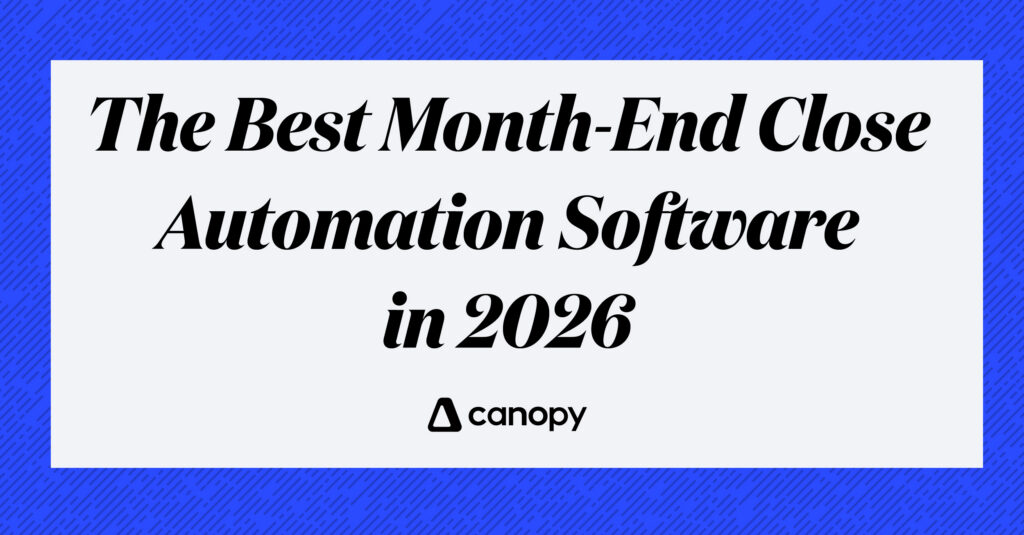 The Best Month-End Close Automation Software in 2026

canopy